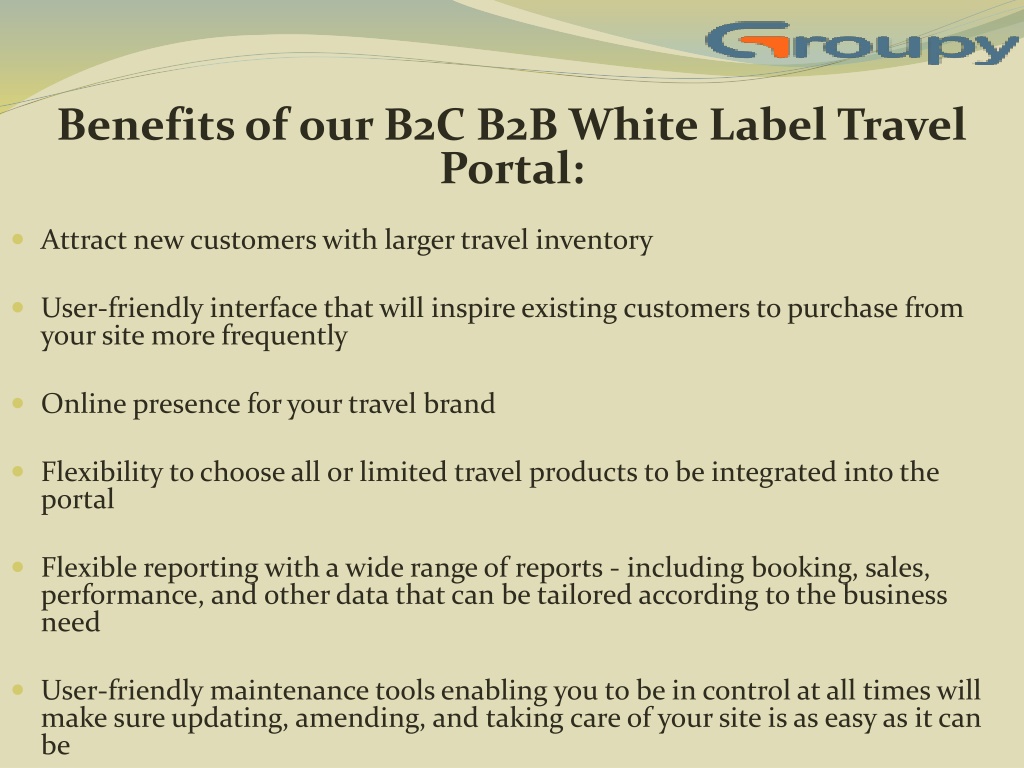 Groupy

Benefits of our B2C B2B White Label Travel Portal:

Attract new customers with larger travel inventory

User-friendly interface that will inspire existing customers to purchase from your site more frequently

Online presence for your travel brand

Flexibility to choose all or limited travel products to be integrated into the portal

Flexible reporting with a wide range of reports - including booking, sales, performance, and other data that can be tailored according to the business need

User-friendly maintenance tools enabling you to be in control at all times will make sure updating, amending, and taking care of your site is as easy as it can be